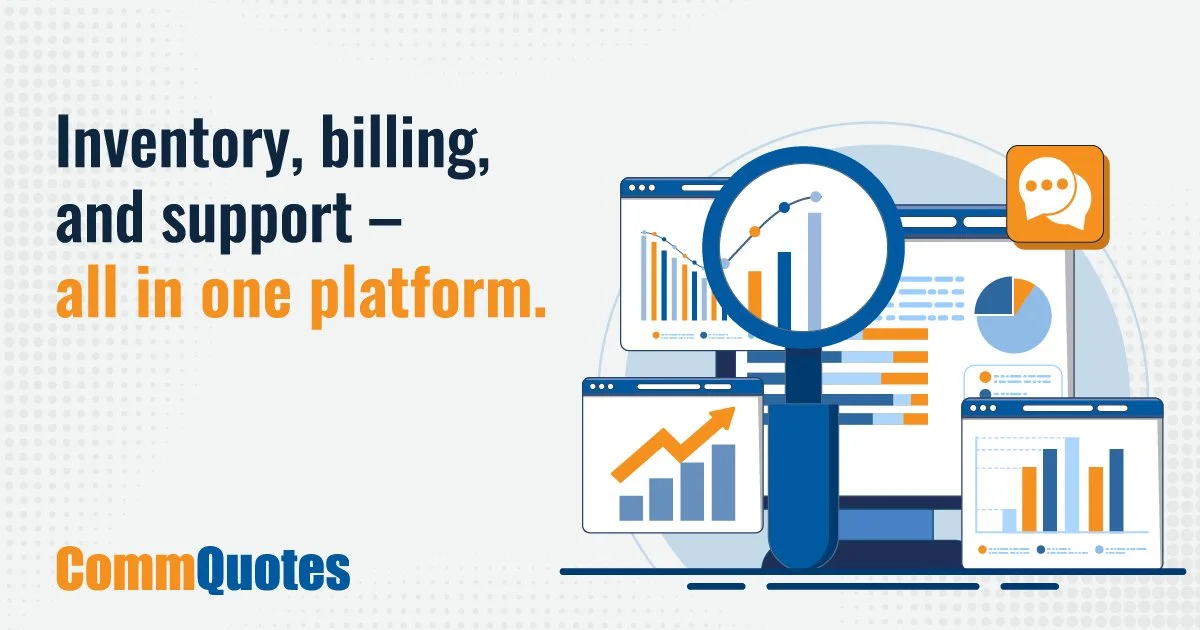 Inventory, billing, and support – all in one platform.

CommQuotes